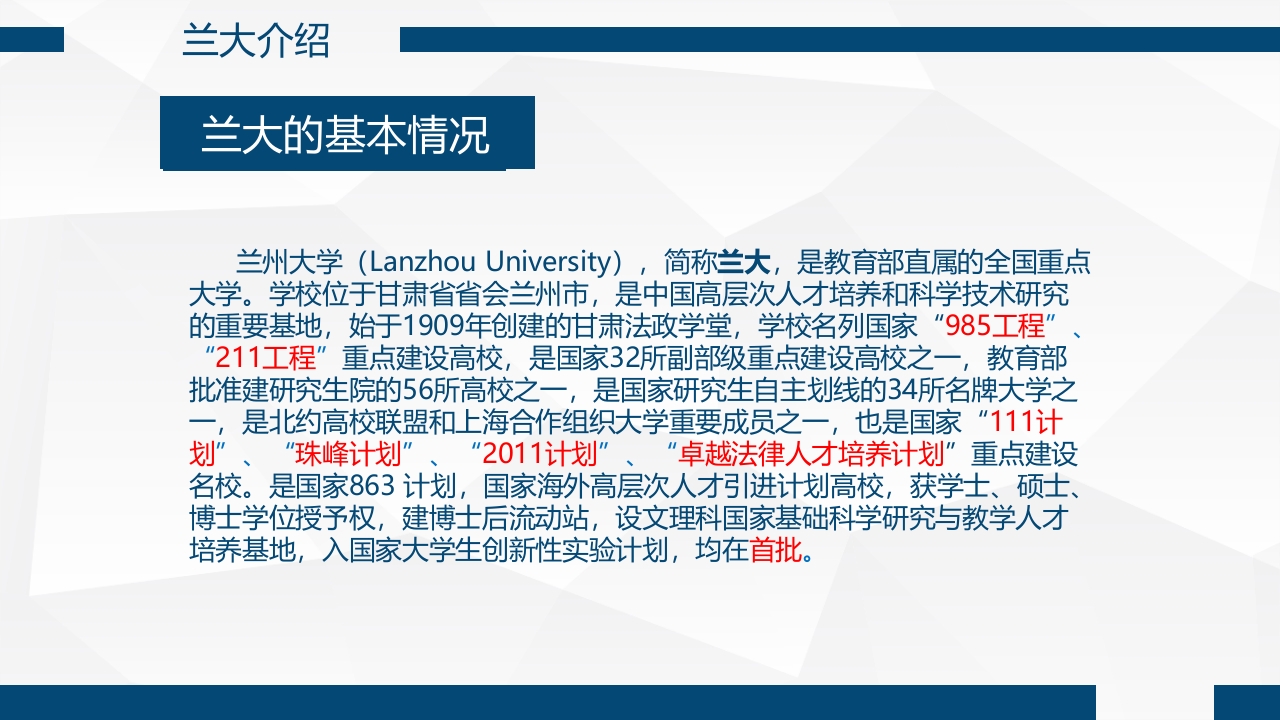 兰大介绍

兰大的基本情况

兰州大学（Lanzhou University），简称兰大，是教育部直属的全国重点大学。学校位于甘肃省省会兰州市，是中国高层次人才培养和科学技术研究的重要基地，始于1909年创建的甘肃法政学堂，学校名列国家“985工程”、“211工程”重点建设高校，是国家32所副部级重点建设高校之一，教育部批准建研究生院的56所高校之一，是国家研究生自主划线的34所名牌大学之一，是北约高校联盟和上海合作组织大学重要成员之一，也是国家“111计划”、“珠峰计划”、“2011计划”、“卓越法律人才培养计划”重点建设名校。是国家863 计划，国家海外高层次人才引进计划高校，获学士、硕士、博士学位授予权，建博士后流动站，设文理科国家基础科学研究与教学人才培养基地，入国家大学生创新性实验计划，均在首批。